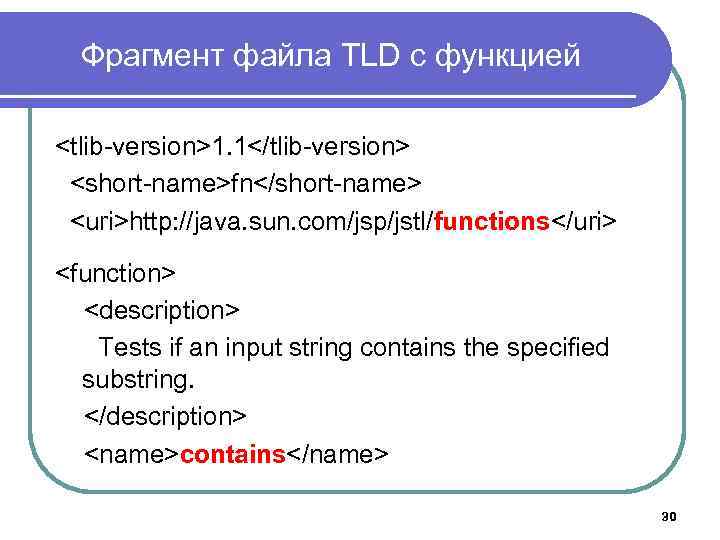 Фрагмент файла TLD с функцией

<tlib-version>1.1</tlib-version>
<short-name>fn</short-name>
<uri>http://java.sun.com/jsp/jstl/functions</uri>

<function>
<description>
Tests if an input string contains the specified substring.
</description>
<name>contains</name>

30